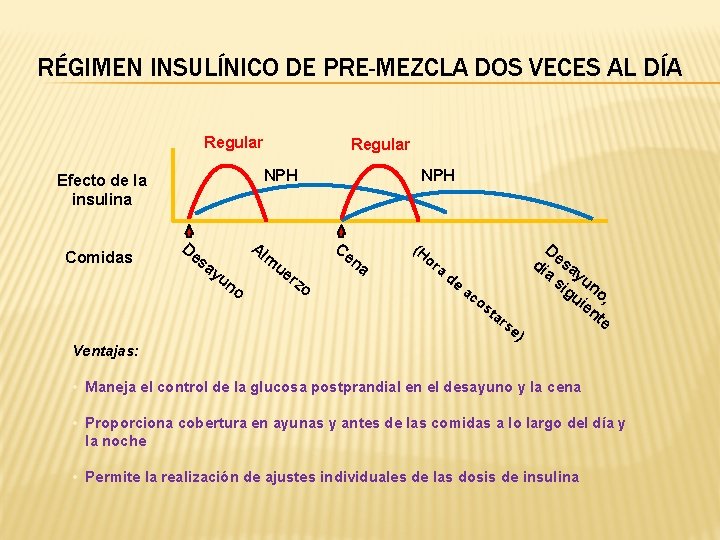 RÉGIMEN INSULÍNICO DE PRE-MEZCLA DOS VECES AL DÍA

Regular

Regular

Efecto de la insulina

NPH

NPH

Comidas

Desayuno

Almuerzo

Cena

(Hora de acostarse)

Desayuno, día siguiente

Ventajas:

• Maneja el control de la glucosa postprandial en el desayuno y la cena

• Proporciona cobertura en ayunas y antes de las comidas a lo largo del día y la noche

• Permite la realización de ajustes individuales de las dosis de insulina